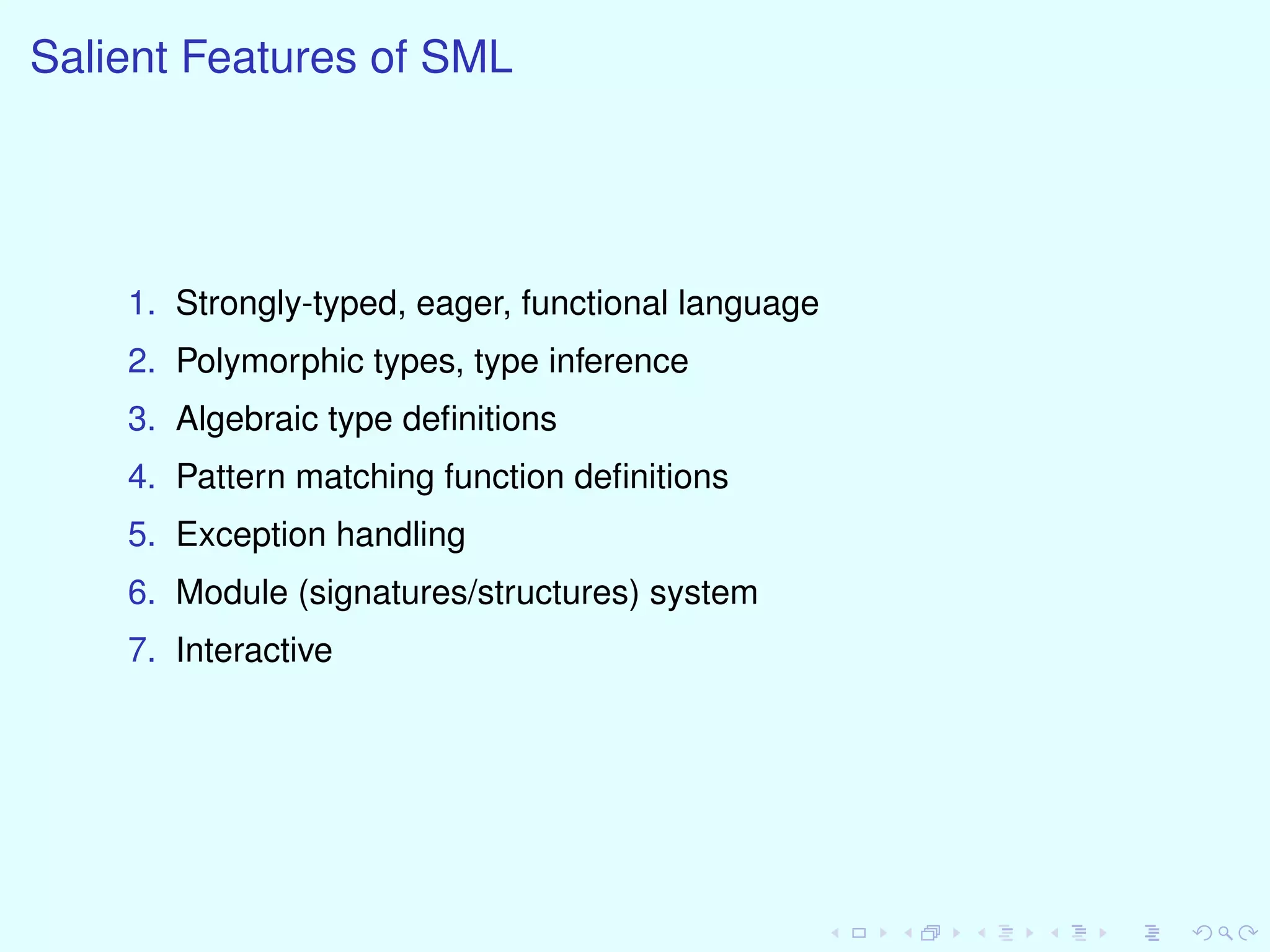 Salient Features of SML

1. Strongly-typed, eager, functional language
2. Polymorphic types, type inference
3. Algebraic type definitions
4. Pattern matching function definitions
5. Exception handling
6. Module (signatures/structures) system
7. Interactive